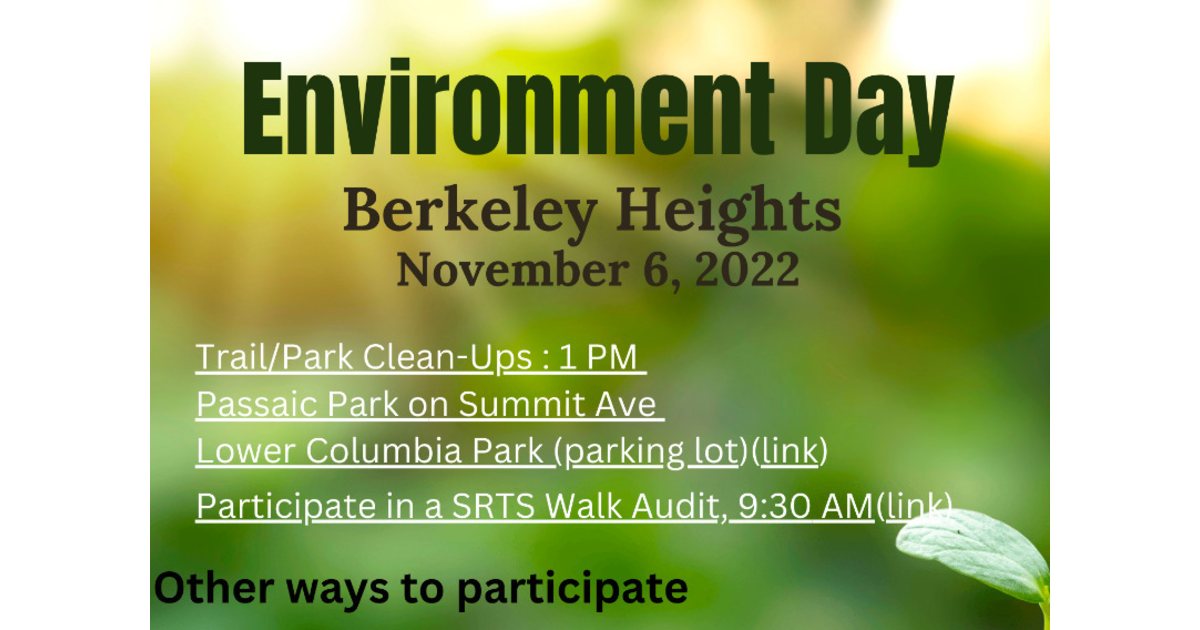 Environment Day

Berkeley Heights
November 6, 2022

Trail/Park Clean-Ups : 1 PM
Passaic Park on Summit Ave
Lower Columbia Park (parking lot)(link)
Participate in a SRTS Walk Audit, 9:30 AM(link)

Other ways to participate